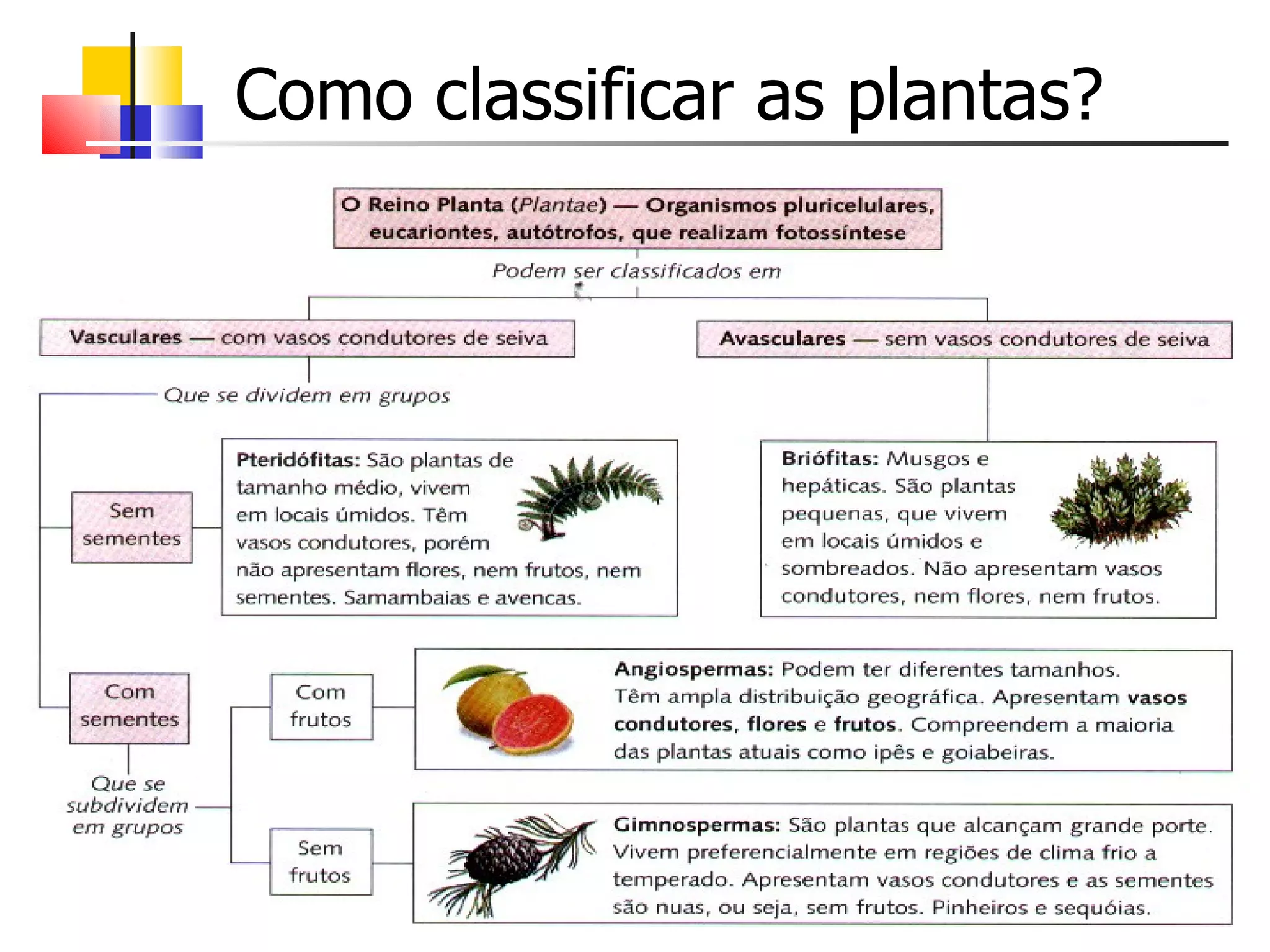 Como classificar as plantas?

O Reino Planta (Plantae) — Organismos pluricelulares, eucariontes, autótrofos, que realizam fotossíntese

Podem ser classificados em

Vasculares — com vasos condutores de seiva

Avasculares — sem vasos condutores de seiva

Que se dividem em grupos

Sem sementes

Pteridófitas: São plantas de tamanho médio, vivem em locais úmidos. Têm vasos condutores, porém não apresentam flores, nem frutos, nem sementes. Samambaias e avencas.

Briófitas: Musgos e hepáticas. São plantas pequenas, que vivem em locais úmidos e sombreados. Não apresentam vasos condutores, nem flores, nem frutos.

Com sementes

Que se subdividem em grupos

Com frutos

Angiospermas: Podem ter diferentes tamanhos. Têm ampla distribuição geográfica. Apresentam vasos condutores, flores e frutos. Compreendem a maioria das plantas atuais como ipês e goiabeiras.

Sem frutos

Gimnospermas: São plantas que alcançam grande porte. Vivem preferencialmente em regiões de clima frio a temperado. Apresentam vasos condutores e as sementes são nuas, ou seja, sem frutos. Pinheiros e sequóias.